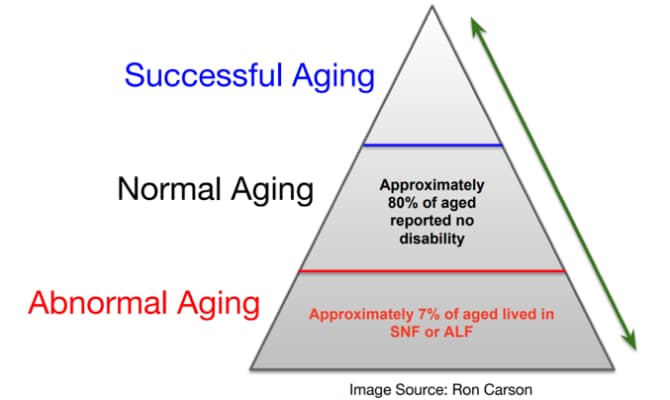 Successful Aging

Normal Aging

Approximately 80% of aged reported no disability

Abnormal Aging

Approximately 7% of aged lived in SNF or ALF

Image Source: Ron Carson